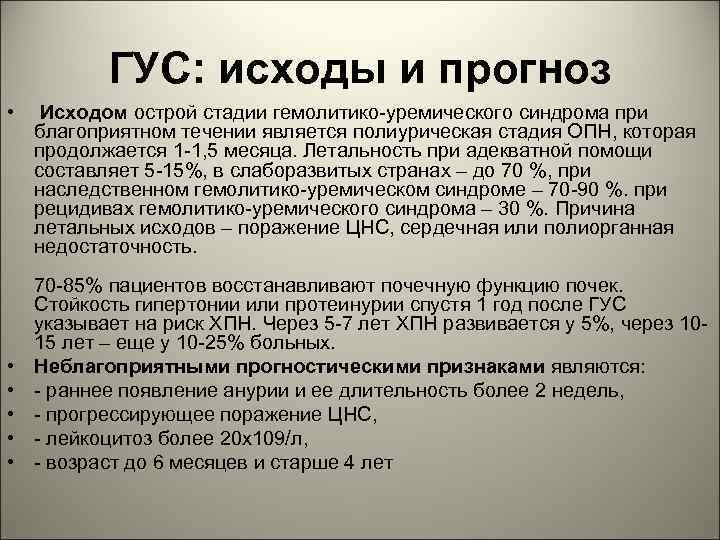 ГУС: исходы и прогноз

• Исходом острой стадии гемолитико-уремического синдрома при благоприятном течении является полиурическая стадия ОПН, которая продолжается 1-1,5 месяца. Летальность при адекватной помощи составляет 5-15%, в слаборазвитых странах – до 70 %, при наследственном гемолитико-уремическом синдроме – 70-90 %. при рецидивах гемолитико-уремического синдрома – 30 %. Причина летальных исходов – поражение ЦНС, сердечная или полиорганная недостаточность.

70-85% пациентов восстанавливают почечную функцию почек. Стойкость гипертонии или протеинурии спустя 1 год после ГУС указывает на риск ХПН. Через 5-7 лет ХПН развивается у 5%, через 10-15 лет – еще у 10-25% больных.

• Неблагоприятными прогностическими признаками являются:
• - раннее появление анурии и ее длительность более 2 недель,
• - прогрессирующее поражение ЦНС,
• - лейкоцитоз более 20х109/л,
• - возраст до 6 месяцев и старше 4 лет